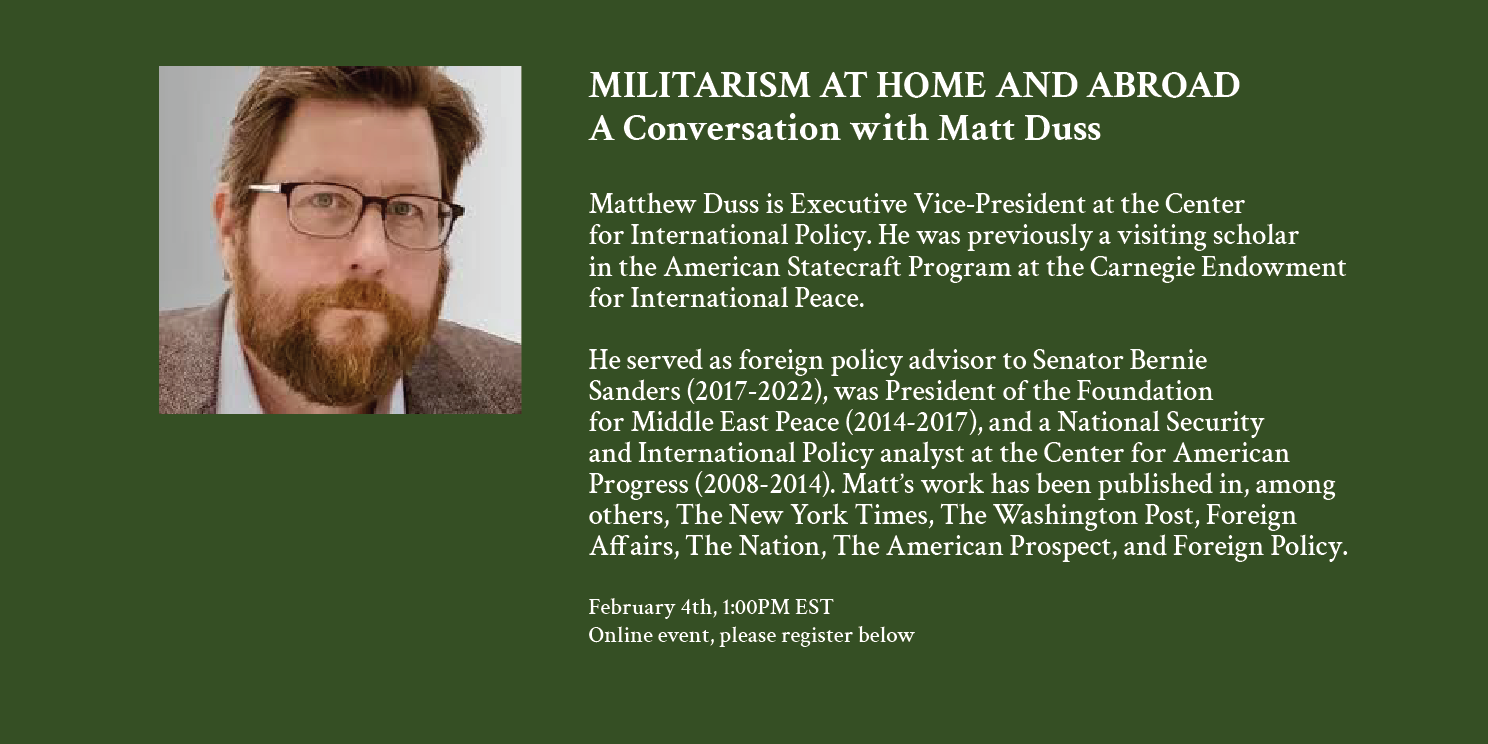 MILITARISM AT HOME AND ABROAD
A Conversation with Matt Duss

Matthew Duss is Executive Vice-President at the Center for International Policy. He was previously a visiting scholar in the American Statecraft Program at the Carnegie Endowment for International Peace.

He served as foreign policy advisor to Senator Bernie Sanders (2017-2022), was President of the Foundation for Middle East Peace (2014-2017), and a National Security and International Policy analyst at the Center for American Progress (2008-2014). Matt's work has been published in, among others, The New York Times, The Washington Post, Foreign Affairs, The Nation, The American Prospect, and Foreign Policy.

February 4th, 1:00PM EST
Online event, please register below